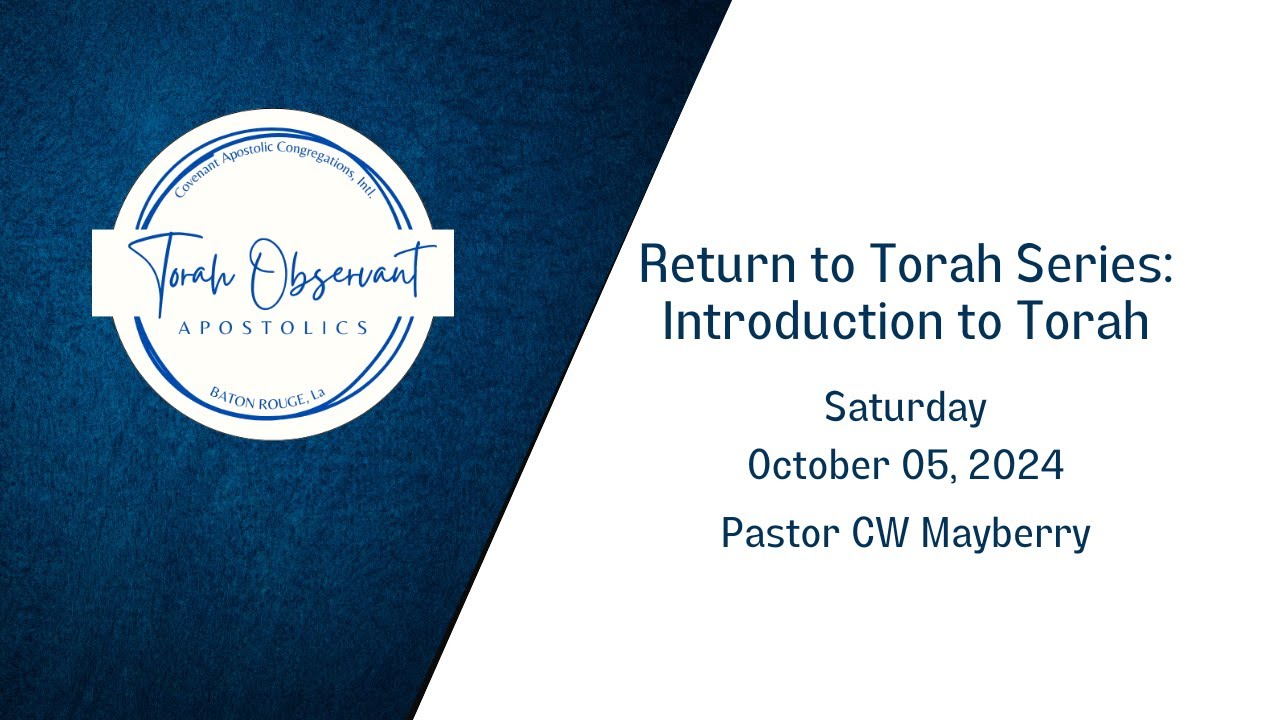 Covenant Apostolic Congregations, Intl.
Torah Observant
APOSTOLICS
BATON ROUGE, La

Return to Torah Series: Introduction to Torah

Saturday
October 05, 2024
Pastor CW Mayberry